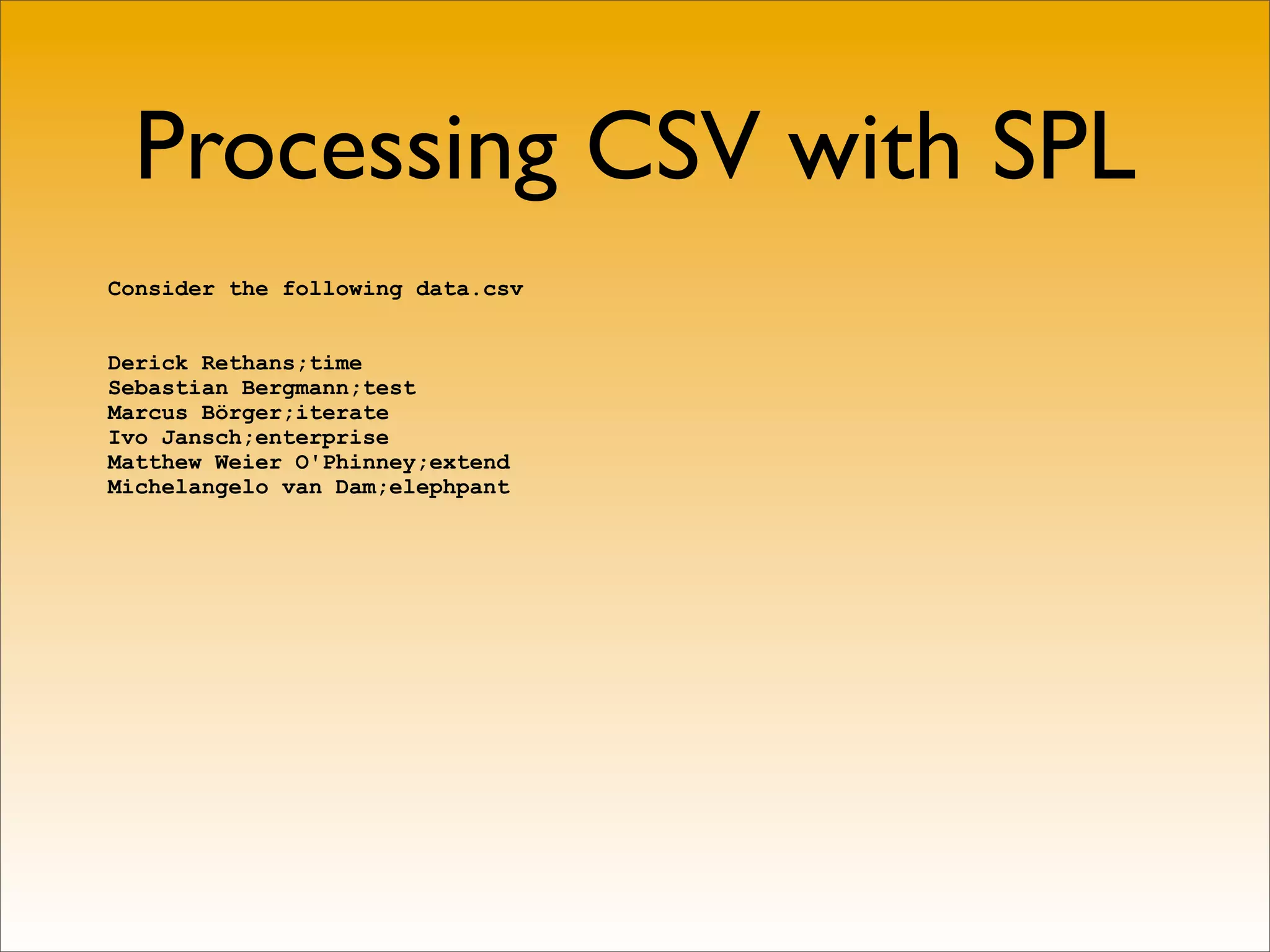 Processing CSV with SPL

Consider the following data.csv

Derick Rethans;time
Sebastian Bergmann;test
Marcus Börger;iterate
Ivo Jansch;enterprise
Matthew Weier O'Phinney;extend
Michelangelo van Dam;elephpant